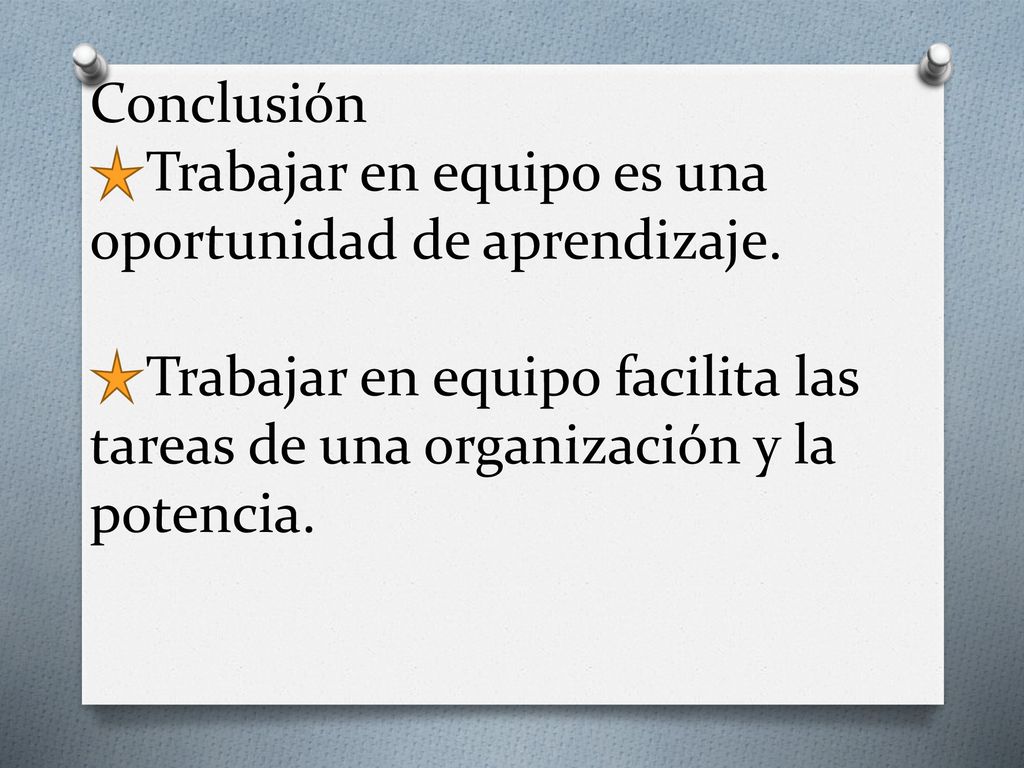 Conclusión

Trabajar en equipo es una oportunidad de aprendizaje.

Trabajar en equipo facilita las tareas de una organización y la potencia.